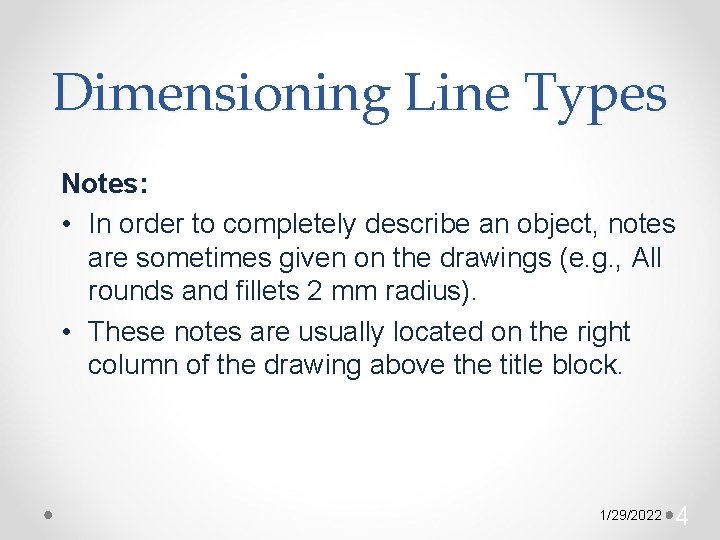 Dimensioning Line Types

Notes:

• In order to completely describe an object, notes are sometimes given on the drawings (e.g., All rounds and fillets 2 mm radius).

• These notes are usually located on the right column of the drawing above the title block.

1/29/2022 4